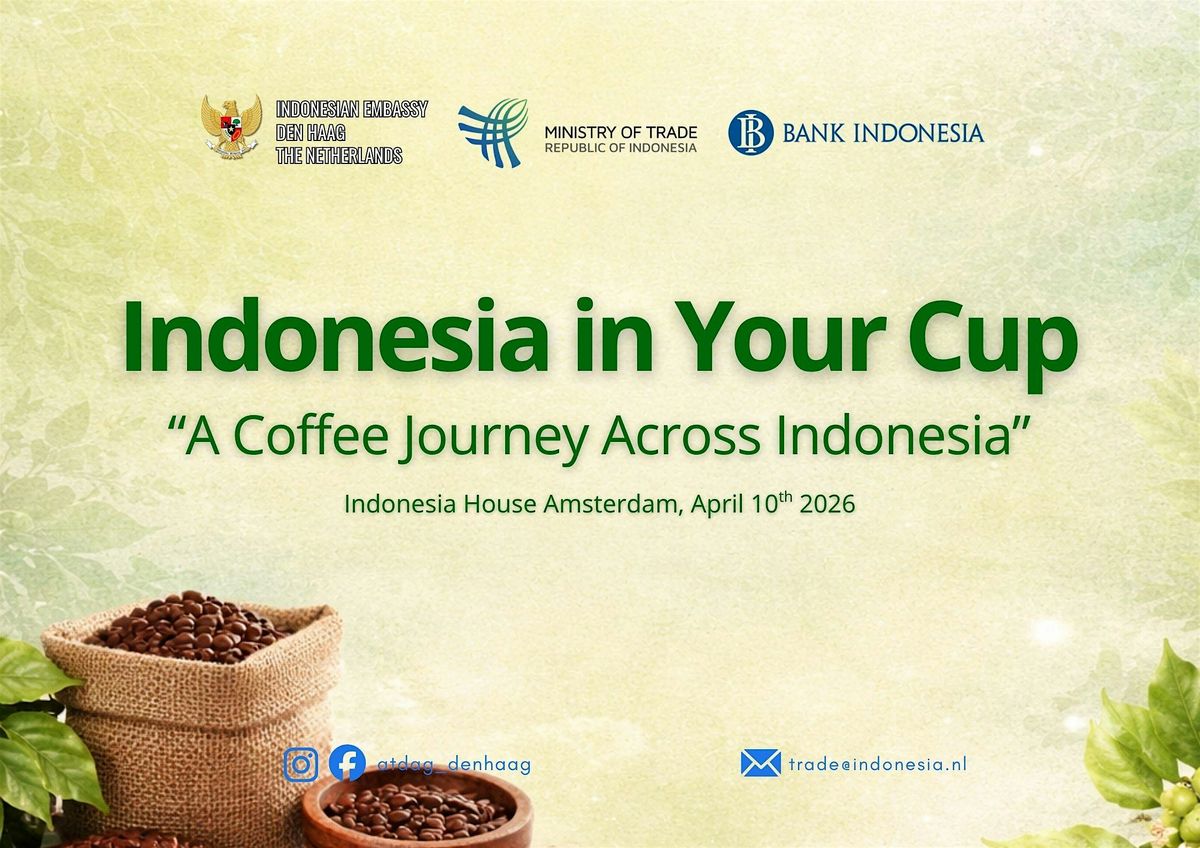 INDONESIAN EMBASSY
DEN HAAG
THE NETHERLANDS

MINISTRY OF TRADE
REPUBLIC OF INDONESIA

BANK INDONESIA

Indonesia in Your Cup

"A Coffee Journey Across Indonesia"

Indonesia House Amsterdam, April 10$^{th}$ 2026

atdag_denhaag

trade@indonesia.nl